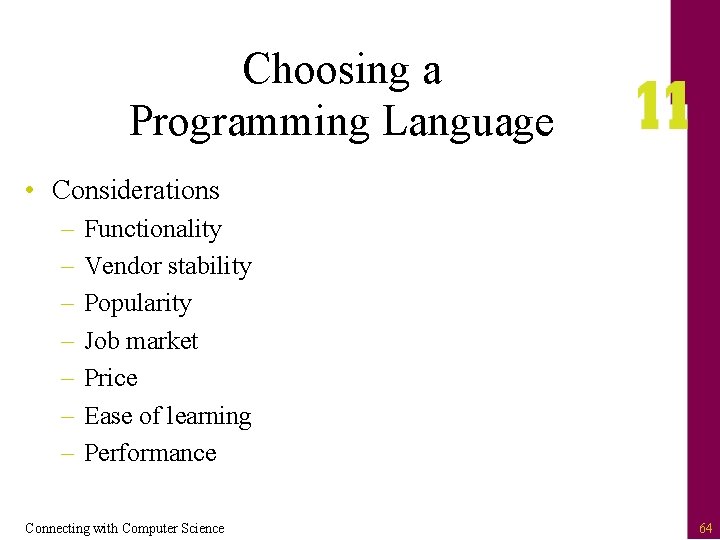 Choosing a Programming Language

11

• Considerations
– Functionality
– Vendor stability
– Popularity
– Job market
– Price
– Ease of learning
– Performance

Connecting with Computer Science

64